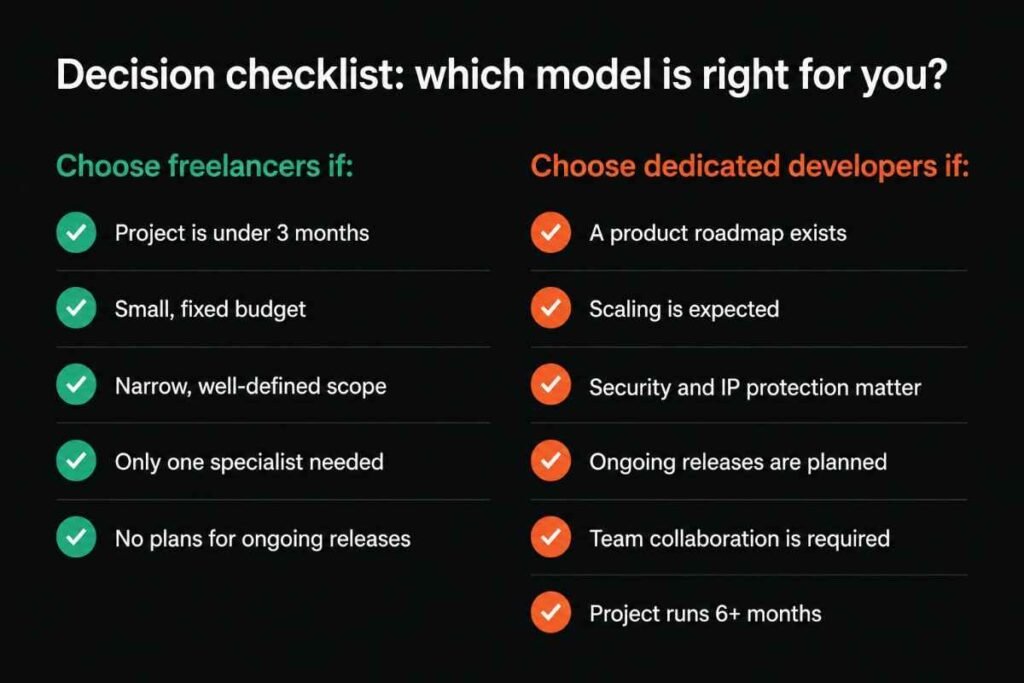 Decision checklist: which model is right for you?

Choose freelancers if:

Project is under 3 months

Small, fixed budget

Narrow, well-defined scope

Only one specialist needed

No plans for ongoing releases

Choose dedicated developers if:

A product roadmap exists

Scaling is expected

Security and IP protection matter

Ongoing releases are planned

Team collaboration is required

Project runs 6+ months